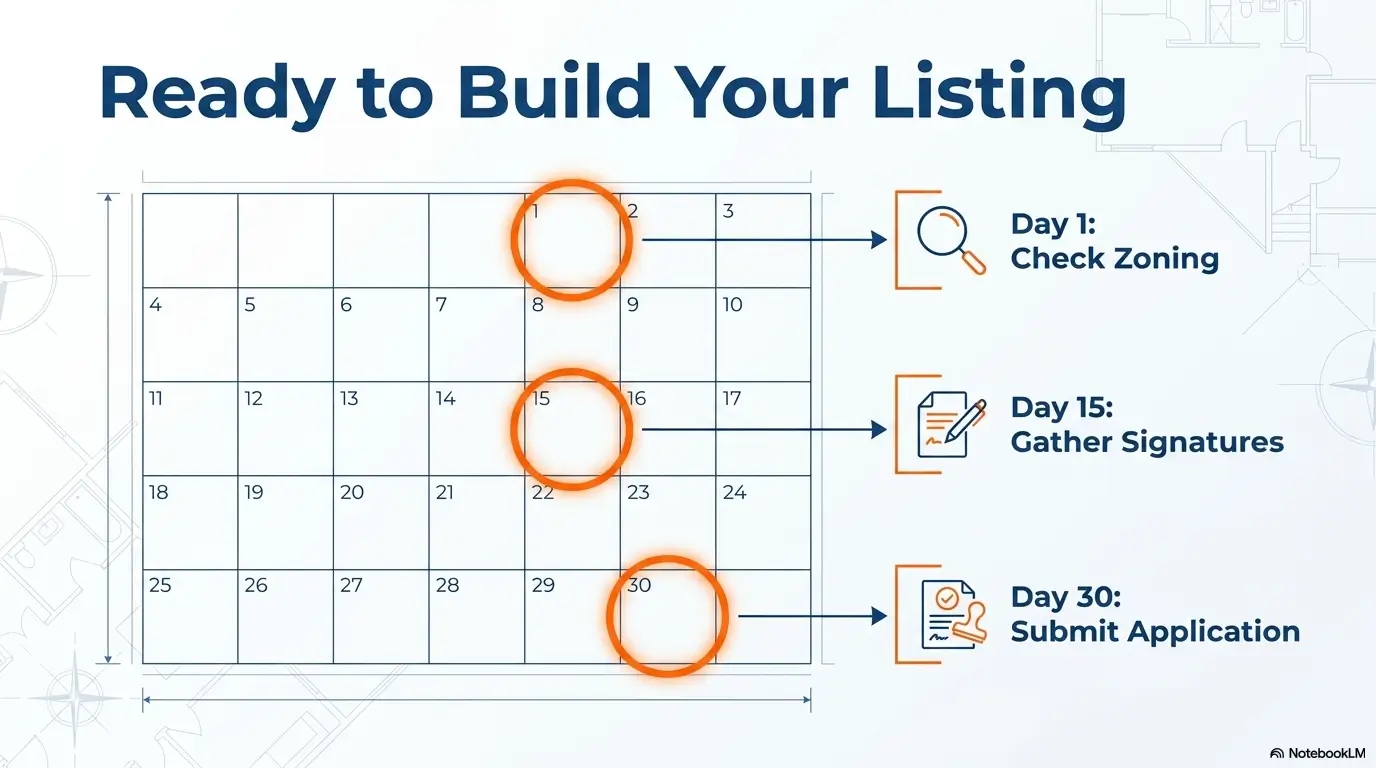 Ready to Build Your Listing

|  |  |  |  | 1 | 2 | 3 |
|---|---|---|---|---|---|---|
| 4 | 5 | 6 | 7 | 8 | 9 | 10 |
| 11 | 12 | 13 | 14 | 15 | 16 | 17 |
| 18 | 19 | 20 | 21 | 22 | 23 | 24 |
| 25 | 26 | 27 | 28 | 29 | 30 |  |

Day 1: Check Zoning

Day 15: Gather Signatures

Day 30: Submit Application

NotebookLM